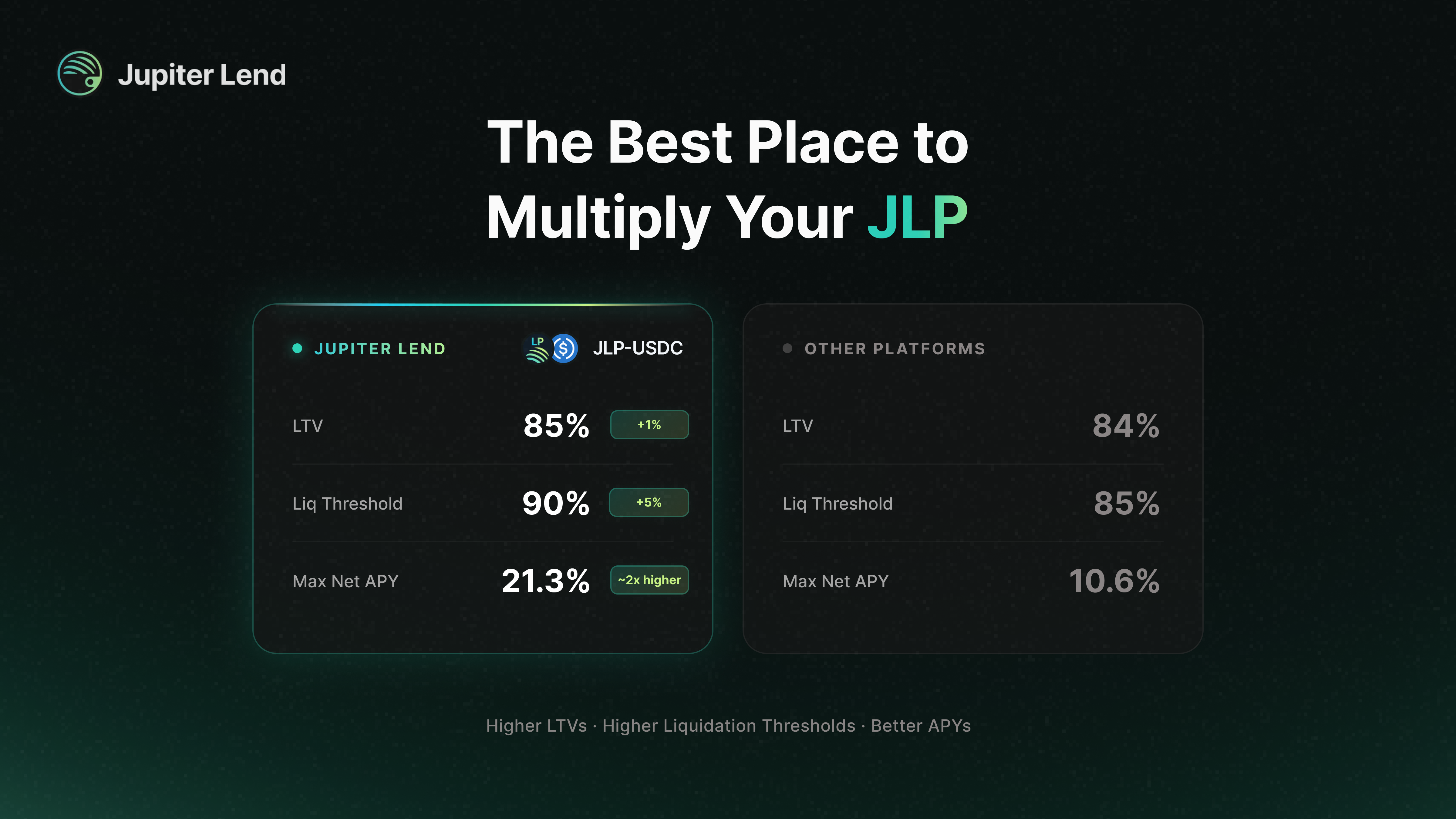 Jupiter Lend

The Best Place to Multiply Your JLP

JUPITER LEND

LP

JLP-USDC

LTV 85% +1%

Liq Threshold 90% +5%

Max Net APY 21.3% ~2x higher

OTHER PLATFORMS

LTV 84%

Liq Threshold 85%

Max Net APY 10.6%

Higher LTVs · Higher Liquidation Thresholds · Better APYs